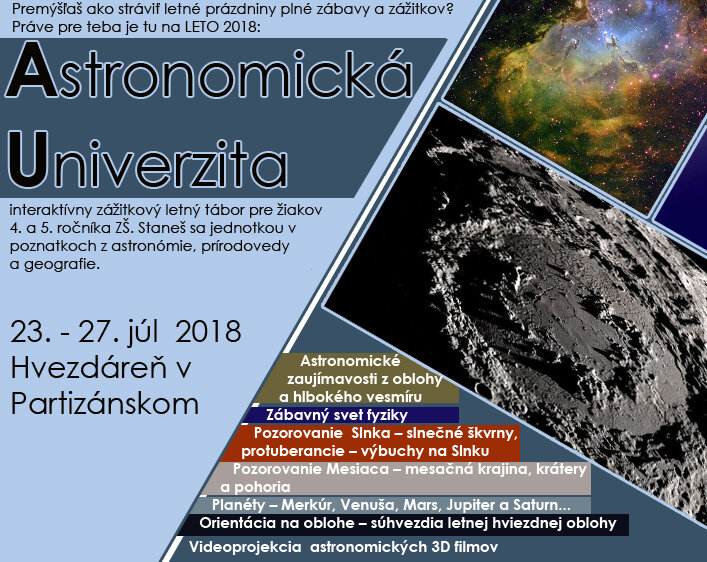 Premýšľaš ako stráviť letné prázdniny plné zábavy a zážitkov?
Práve pre teba je tu na LETO 2018:

Astronomická Univerzita

interaktívny zážitkový letný tábor pre žiakov 4. a 5. ročníka ZŠ. Staneš sa jednotkou v poznatkoch z astronómie, prírodovedy a geografie.

23. - 27. júl 2018
Hvezdáreň v Partizánskom

Astronomické zaujímavosti z oblohy a hlbokého vesmíru

Zábavný svet fyziky

Pozorovanie Slnka – slnečné škvrny, protuberancie – výbuchy na Slnku

Pozorovanie Mesiaca – mesačná krajina, krátery a pohoria

Planéty – Merkúr, Venuša, Mars, Jupiter a Saturn...

Orientácia na oblohe – súhvezdia letnej hviezdnej oblohy

Videoprojekcia astronomických 3D filmov